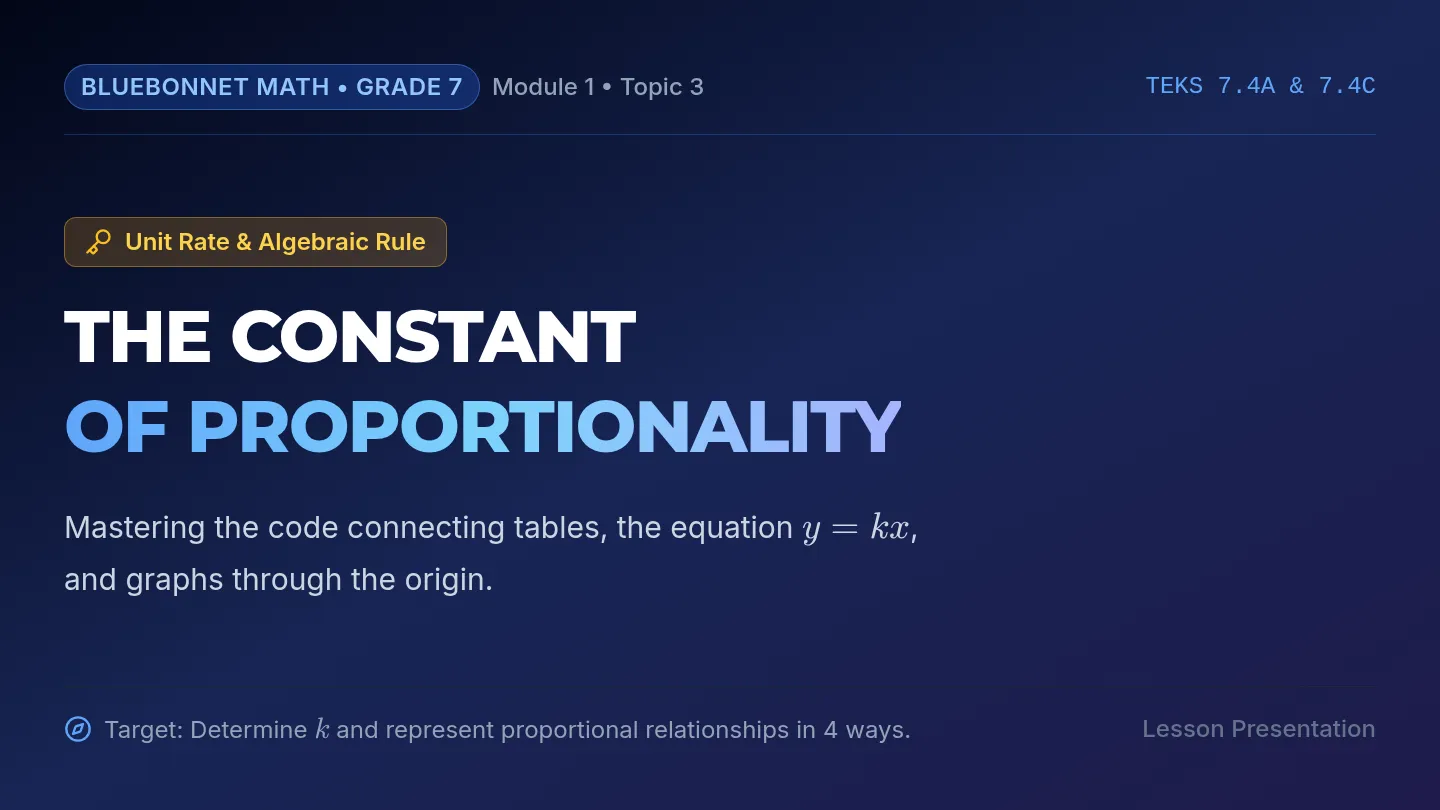 BLUEBONNET MATH • GRADE 7 Module 1 • Topic 3

TEKS 7.4A & 7.4C

Unit Rate & Algebraic Rule

THE CONSTANT
OF PROPORTIONALITY

Mastering the code connecting tables, the equation $y = kx$, and graphs through the origin.

Target: Determine $k$ and represent proportional relationships in 4 ways.

Lesson Presentation